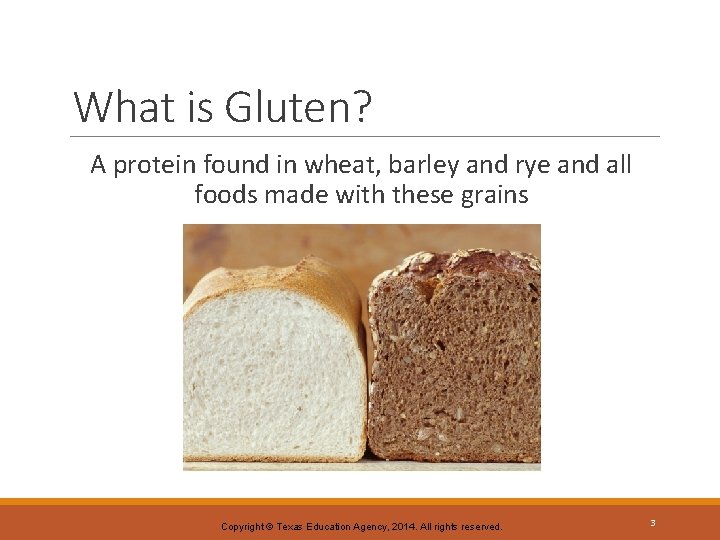 What is Gluten?

A protein found in wheat, barley and rye and all foods made with these grains

Copyright © Texas Education Agency, 2014. All rights reserved.

3